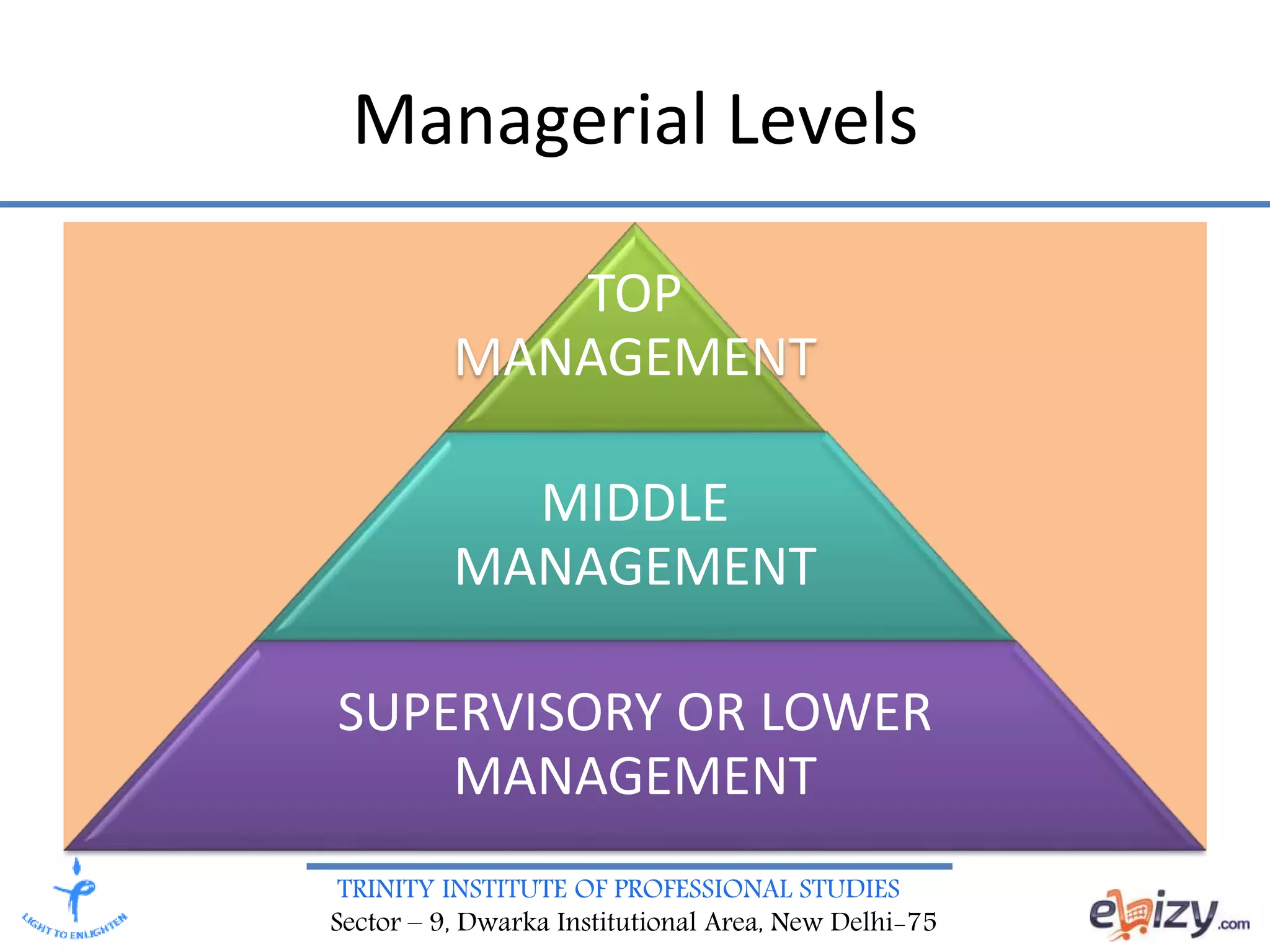 Managerial Levels

TOP MANAGEMENT

MIDDLE MANAGEMENT

SUPERVISORY OR LOWER MANAGEMENT

LIGHT TO ENLIGHTEN

TRINITY INSTITUTE OF PROFESSIONAL STUDIES
Sector – 9, Dwarka Institutional Area, New Delhi-75

ebizy.com